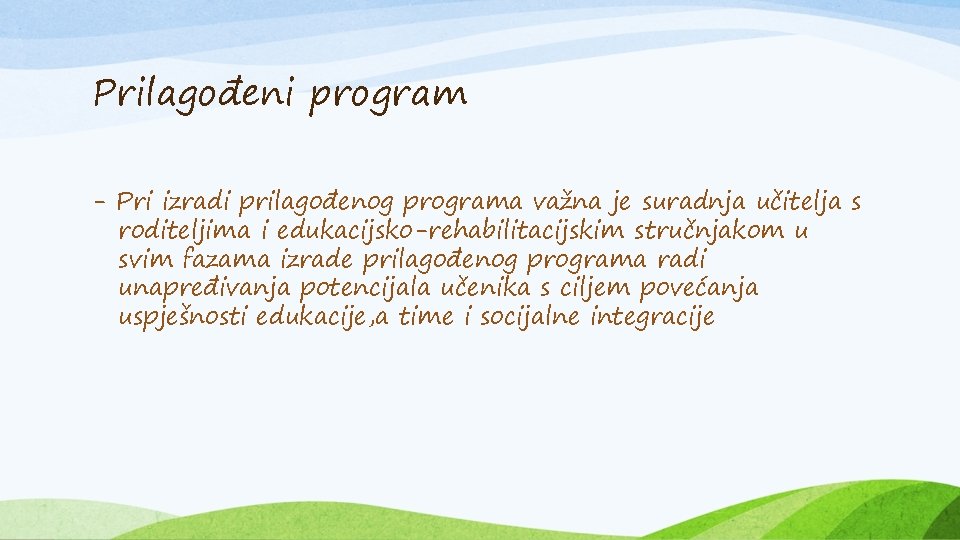 Prilagođeni program

- Pri izradi prilagođenog programa važna je suradnja učitelja s roditeljima i edukacijsko-rehabilitacijskim stručnjakom u svim fazama izrade prilagođenog programa radi unapređivanja potencijala učenika s ciljem povećanja uspješnosti edukacije,a time i socijalne integracije